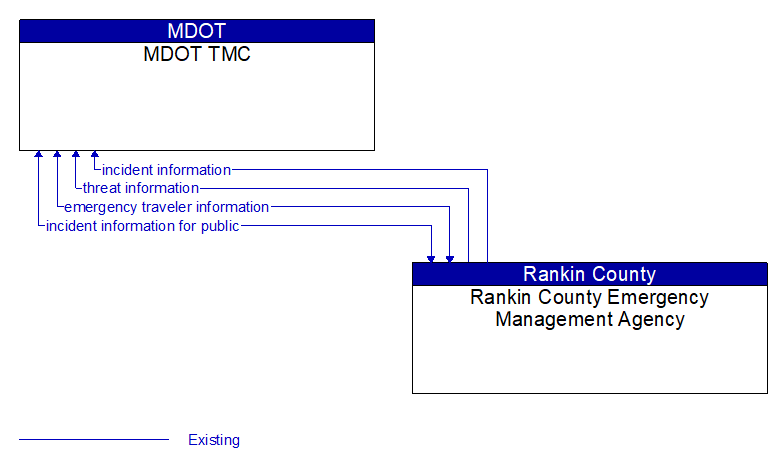 MDOT
MDOT TMC

incident information
threat information
emergency traveler information
incident information for public

Rankin County
Rankin County Emergency Management Agency

Existing